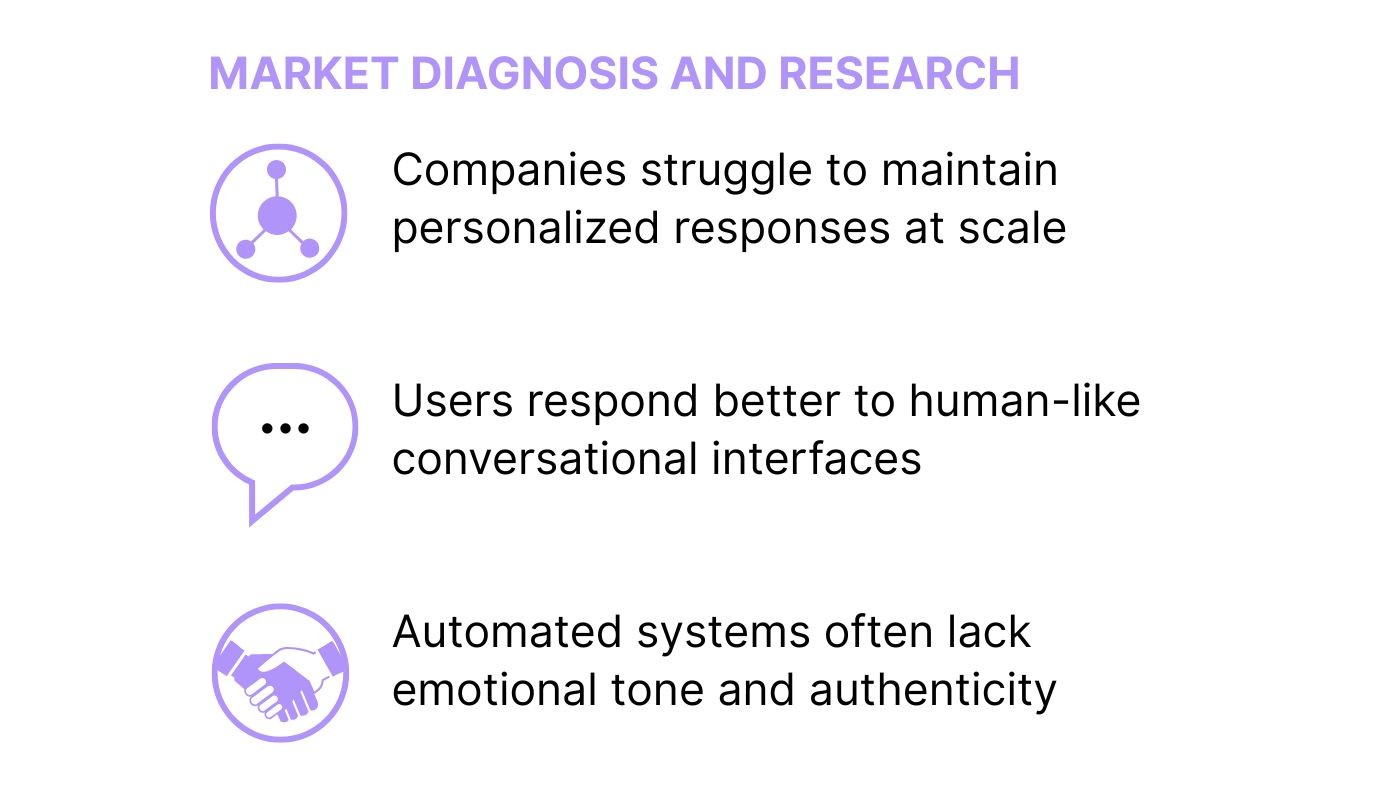 MARKET DIAGNOSIS AND RESEARCH

Companies struggle to maintain personalized responses at scale

...

Users respond better to human-like conversational interfaces

Automated systems often lack emotional tone and authenticity